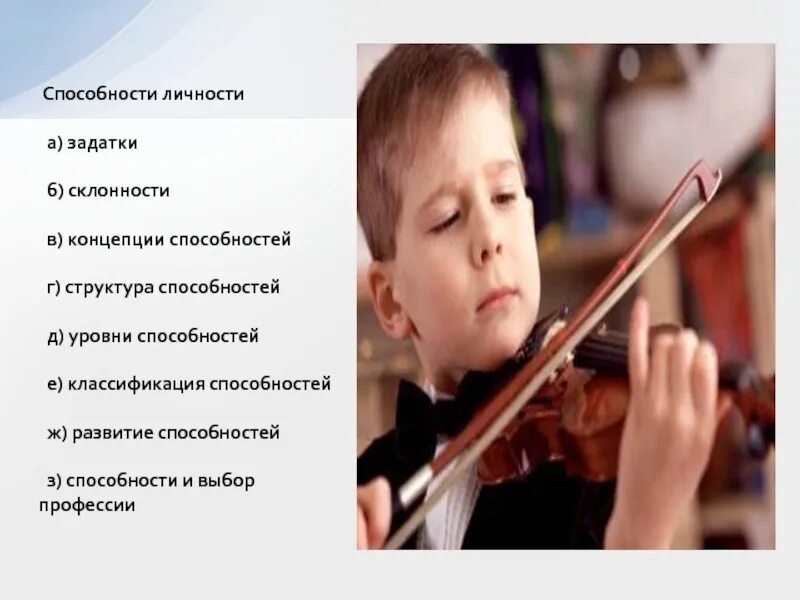 Способности личности

а) задатки

б) склонности

в) концепции способностей

г) структура способностей

д) уровни способностей

е) классификация способностей

ж) развитие способностей

з) способности и выбор профессии